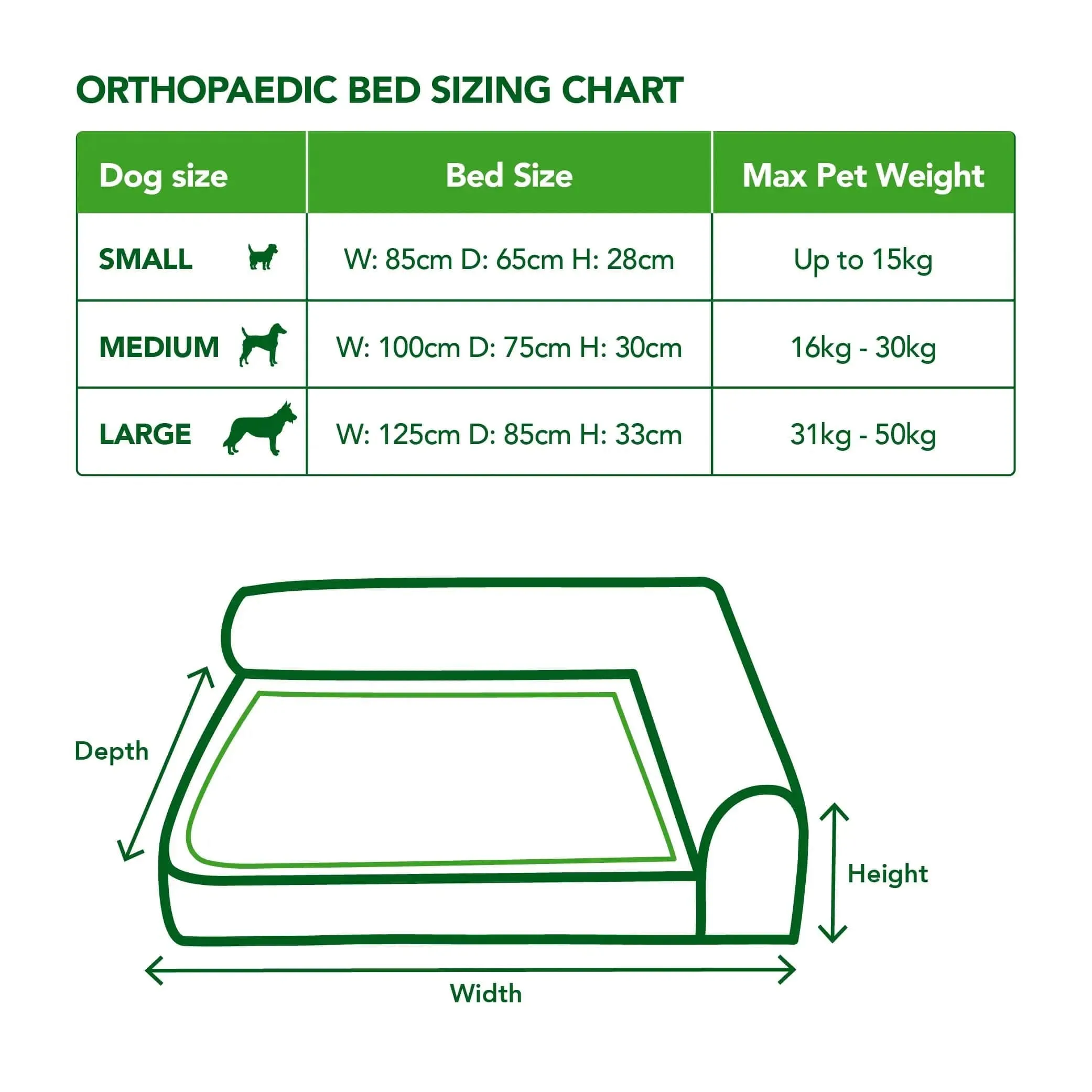 ORTHOPAEDIC BED SIZING CHART

| Dog size | Bed Size | Max Pet Weight |
|---|---|---|
| SMALL | W: 85cm D: 65cm H: 28cm | Up to 15kg |
| MEDIUM | W: 100cm D: 75cm H: 30cm | 16kg - 30kg |
| LARGE | W: 125cm D: 85cm H: 33cm | 31kg - 50kg |

Depth

Height

Width